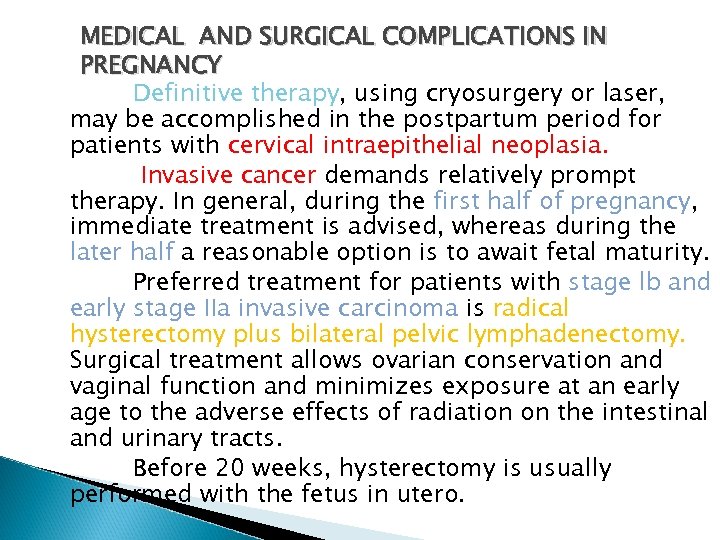 MEDICAL AND SURGICAL COMPLICATIONS IN PREGNANCY

Definitive therapy, using cryosurgery or laser, may be accomplished in the postpartum period for patients with cervical intraepithelial neoplasia.

Invasive cancer demands relatively prompt therapy. In general, during the first half of pregnancy, immediate treatment is advised, whereas during the later half a reasonable option is to await fetal maturity.

Preferred treatment for patients with stage Ib and early stage IIa invasive carcinoma is radical hysterectomy plus bilateral pelvic lymphadenectomy. Surgical treatment allows ovarian conservation and vaginal function and minimizes exposure at an early age to the adverse effects of radiation on the intestinal and urinary tracts.

Before 20 weeks, hysterectomy is usually performed with the fetus in utero.